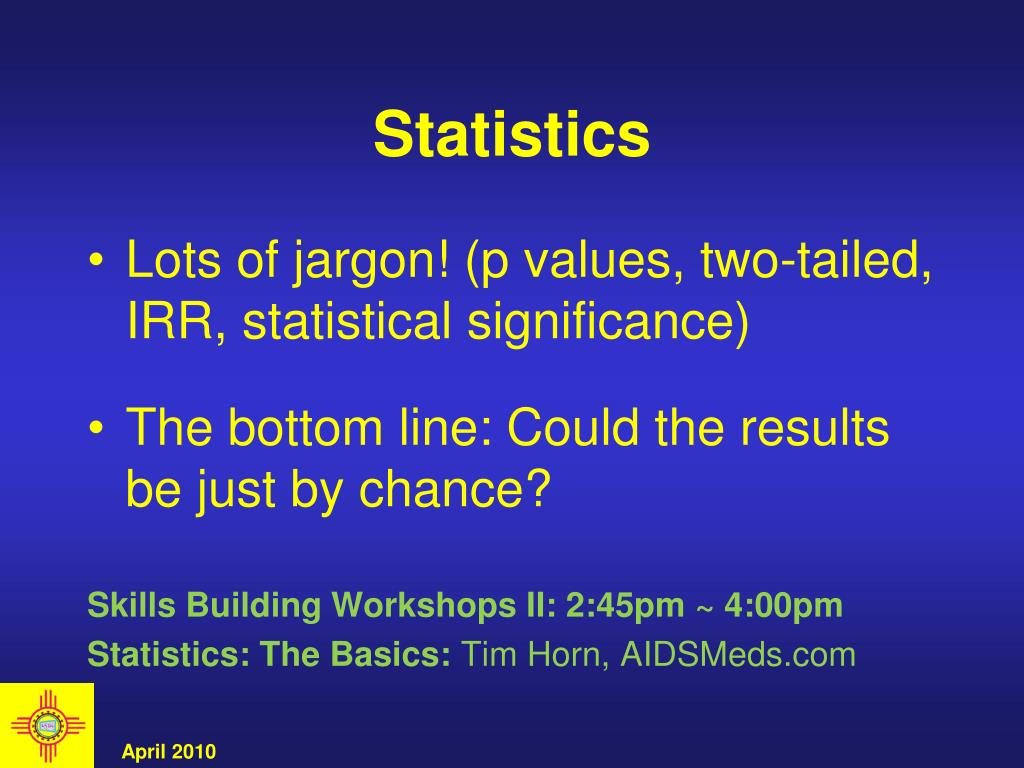 Statistics

• Lots of jargon! (p values, two-tailed, IRR, statistical significance)

• The bottom line: Could the results be just by chance?

Skills Building Workshops II: 2:45pm ~ 4:00pm
Statistics: The Basics: Tim Horn, AIDSMeds.com

April 2010